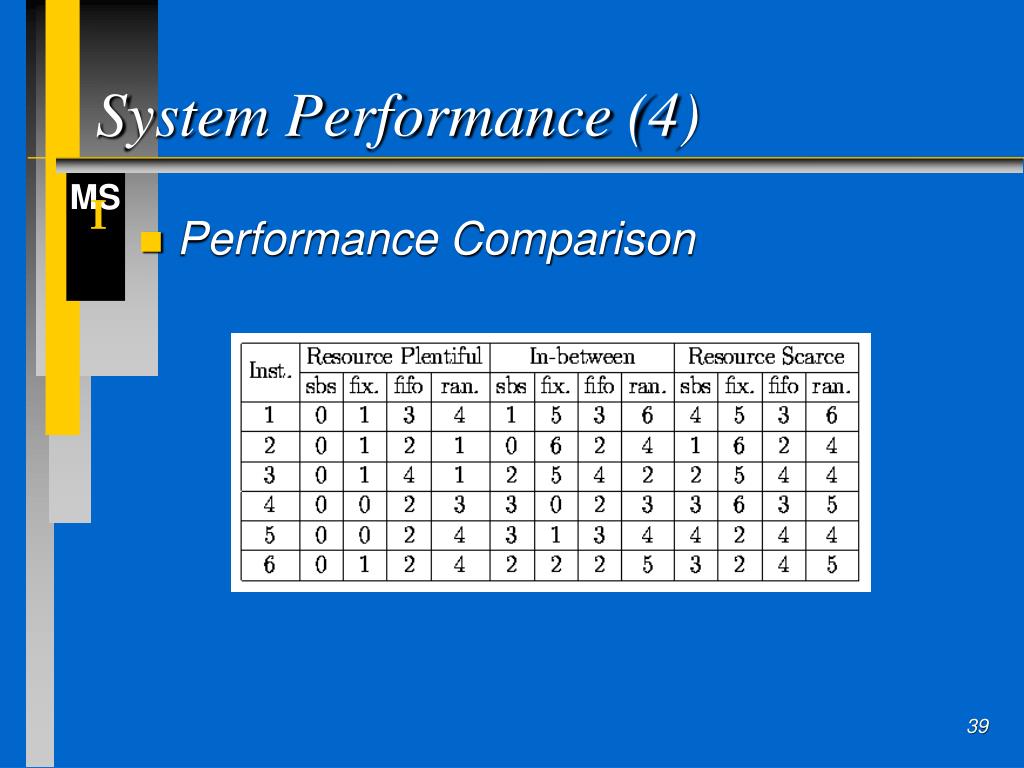 System Performance (4)

MS I

Performance Comparison

| Inst. | Resource Plentiful | | | | In-between | | | | Resource Scarce | | | |
|---|---|---|---|---|---|---|---|---|---|---|---|---|
| | sbs | fix. | fifo | ran. | sbs | fix. | fifo | ran. | sbs | fix. | fifo | ran. |
| 1 | 0 | 1 | 3 | 4 | 1 | 5 | 3 | 6 | 4 | 5 | 3 | 6 |
| 2 | 0 | 1 | 2 | 1 | 0 | 6 | 2 | 4 | 1 | 6 | 2 | 4 |
| 3 | 0 | 1 | 4 | 1 | 2 | 5 | 4 | 2 | 2 | 5 | 4 | 4 |
| 4 | 0 | 0 | 2 | 3 | 3 | 0 | 2 | 3 | 3 | 6 | 3 | 5 |
| 5 | 0 | 0 | 2 | 4 | 3 | 1 | 3 | 4 | 4 | 2 | 4 | 4 |
| 6 | 0 | 1 | 2 | 4 | 2 | 2 | 2 | 5 | 3 | 2 | 4 | 5 |

39